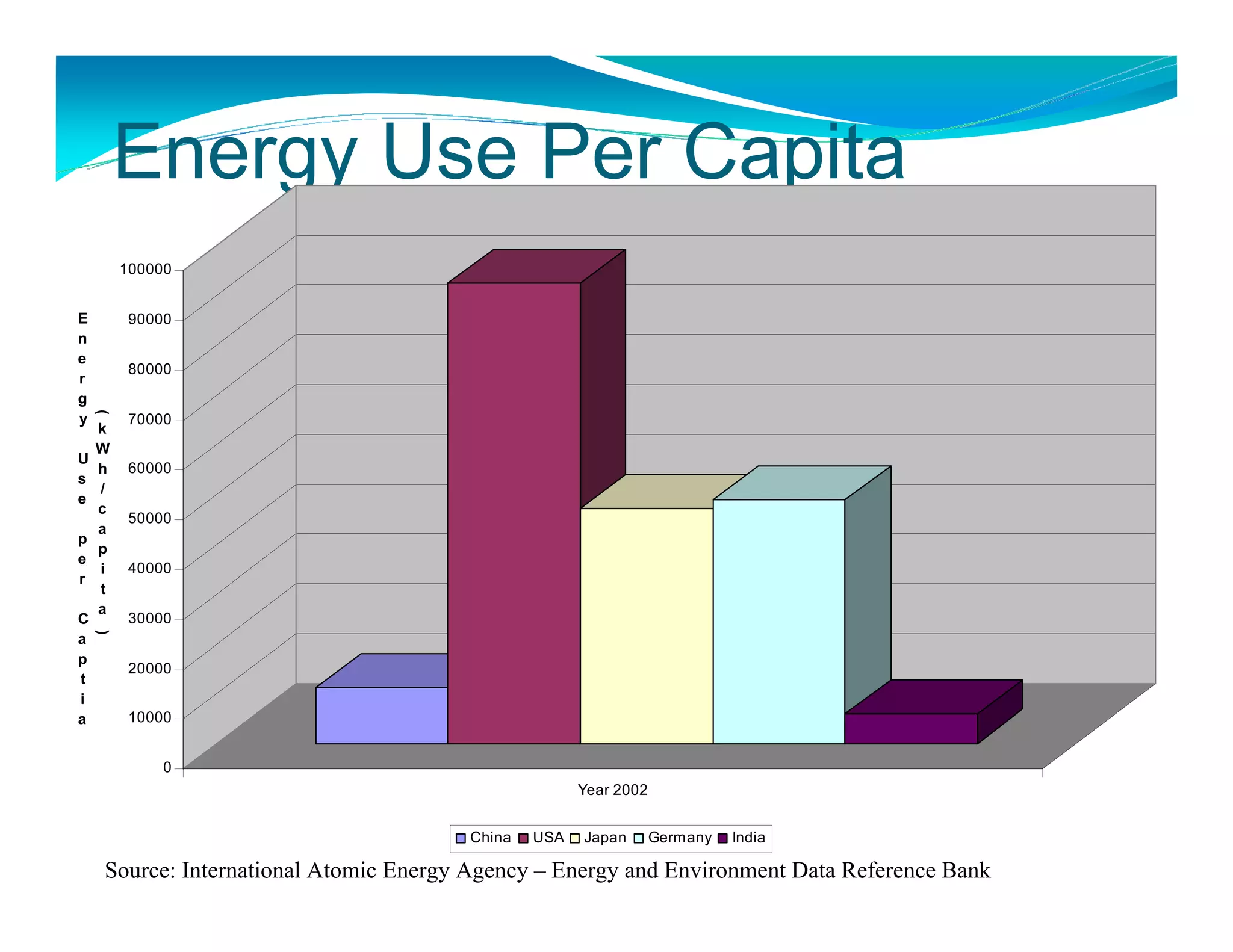 Energy Use Per Capita

Energy Use per Captia (kWh/capita)

100000
90000
80000
70000
60000
50000
40000
30000
20000
10000
0

Year 2002

China USA Japan Germany India

Source: International Atomic Energy Agency – Energy and Environment Data Reference Bank